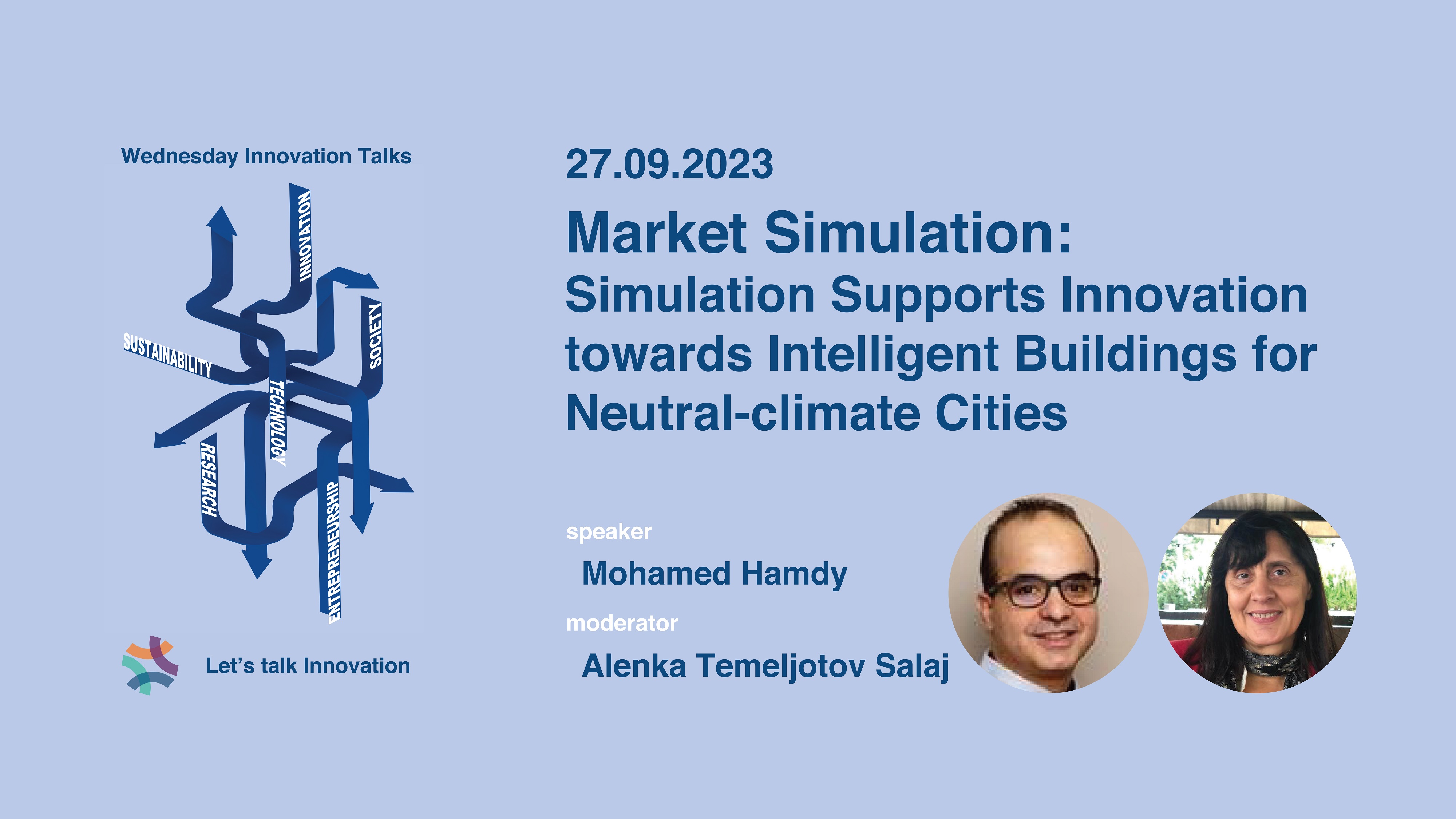 Wednesday Innovation Talks

INNOVATION
SOCIETY
SUSTAINABILITY
TECHNOLOGY
RESEARCH
ENTREPRENEURSHIP

Let's talk Innovation

27.09.2023

Market Simulation:
Simulation Supports Innovation towards Intelligent Buildings for Neutral-climate Cities

speaker
Mohamed Hamdy
moderator
Alenka Temeljotov Salaj